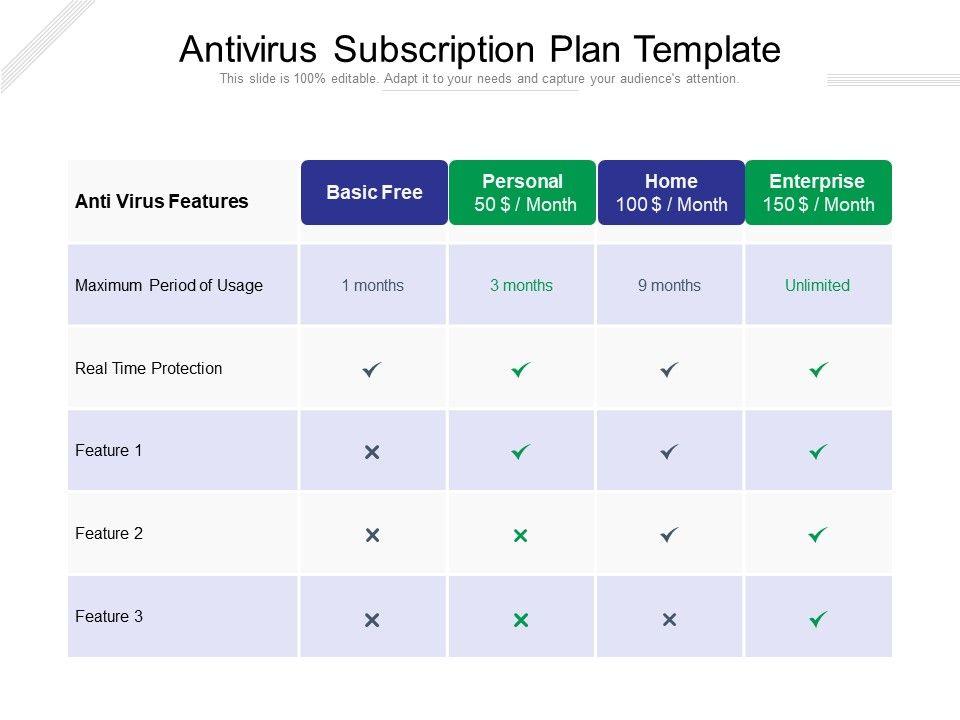 Antivirus Subscription Plan Template
This slide is 100% editable. Adapt it to your needs and capture your audience's attention.

| Anti Virus Features | Basic Free | Personal 50 $ / Month | Home 100 $ / Month | Enterprise 150 $ / Month |
|---|---|---|---|---|
| Maximum Period of Usage | 1 months | 3 months | 9 months | Unlimited |
| Real Time Protection | ✓ | ✓ | ✓ | ✓ |
| Feature 1 | ✗ | ✓ | ✓ | ✓ |
| Feature 2 | ✗ | ✗ | ✓ | ✓ |
| Feature 3 | ✗ | ✗ | ✗ | ✓ |